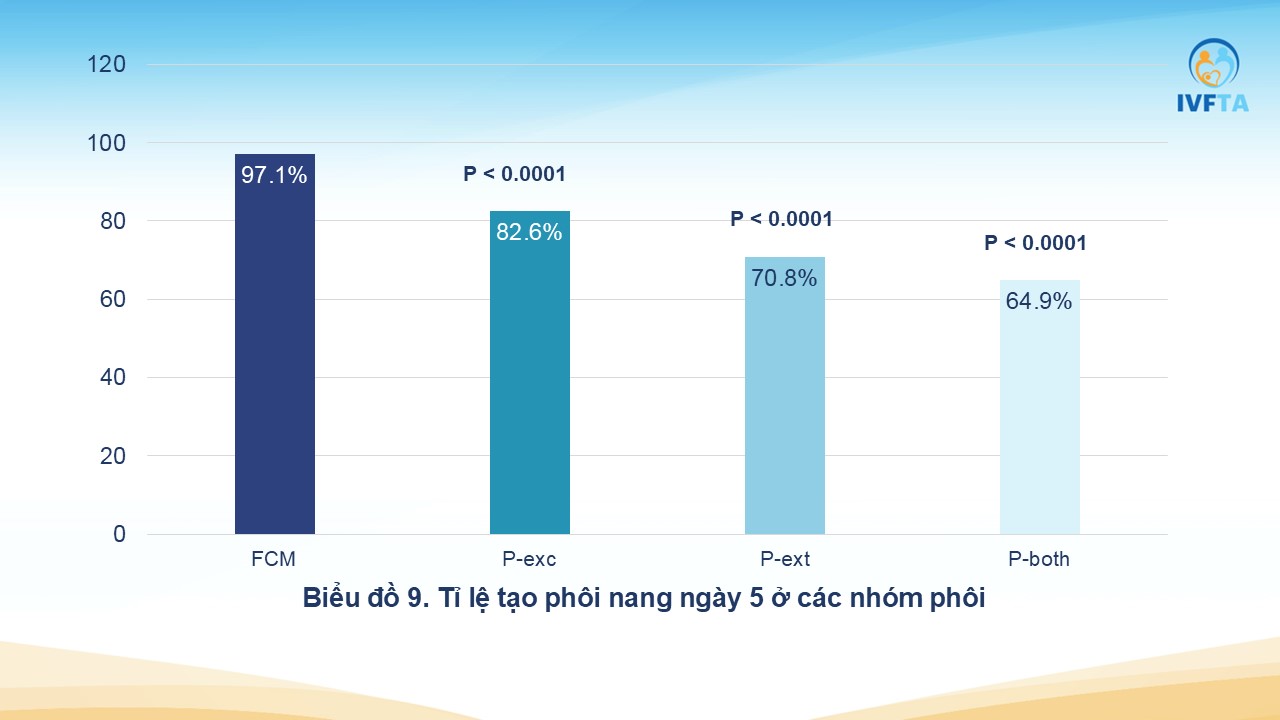 IVFTA

120
100
80
60
40
20
0

97.1%
P < 0.0001
82.6%
P < 0.0001
70.8%
P < 0.0001
64.9%

FCM
P-exc
P-ext
P-both

Biểu đồ 9. Tỉ lệ tạo phôi nang ngày 5 ở các nhóm phôi